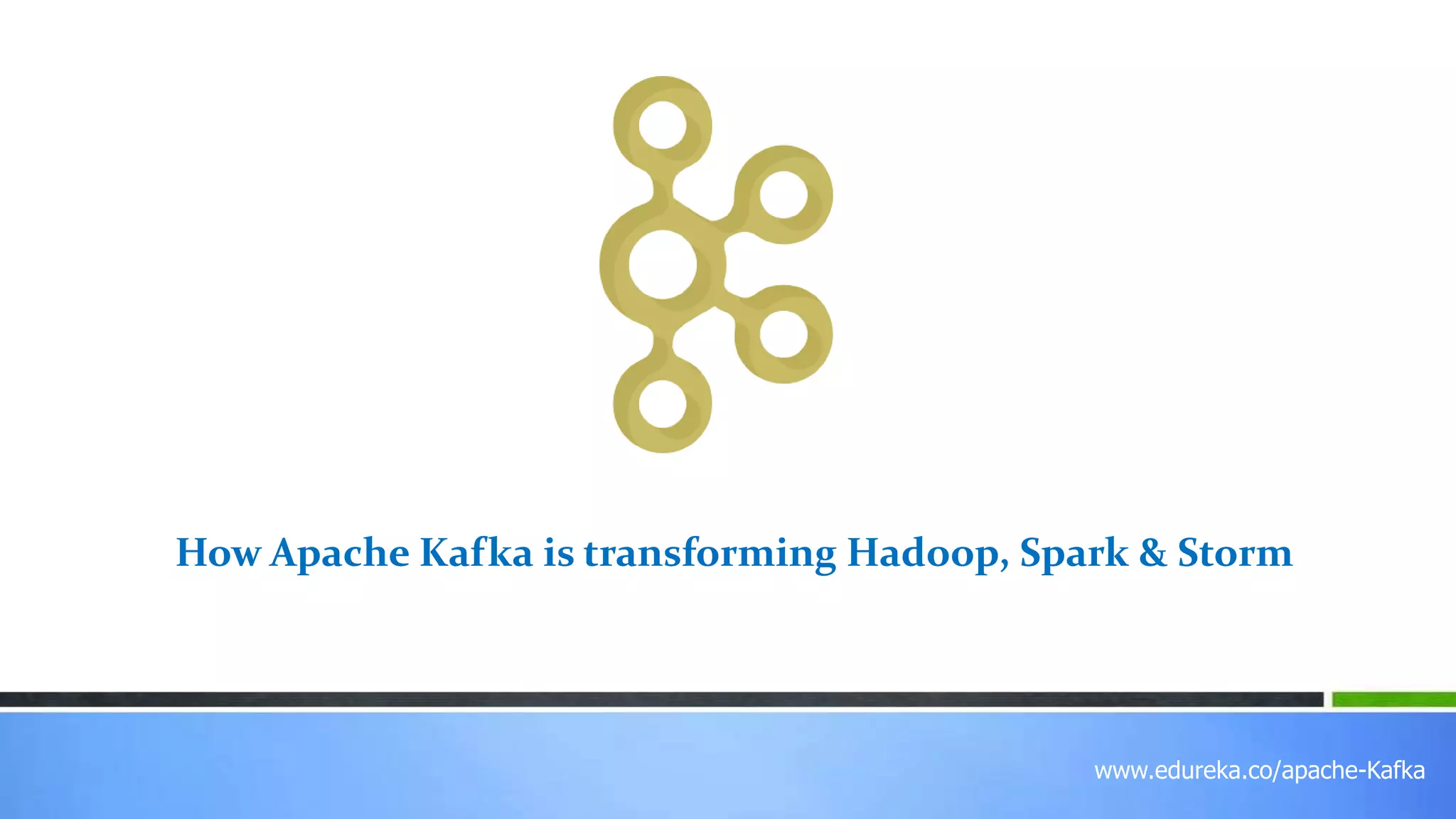 How Apache Kafka is transforming Hadoop, Spark & Storm

www.edureka.co/apache-Kafka